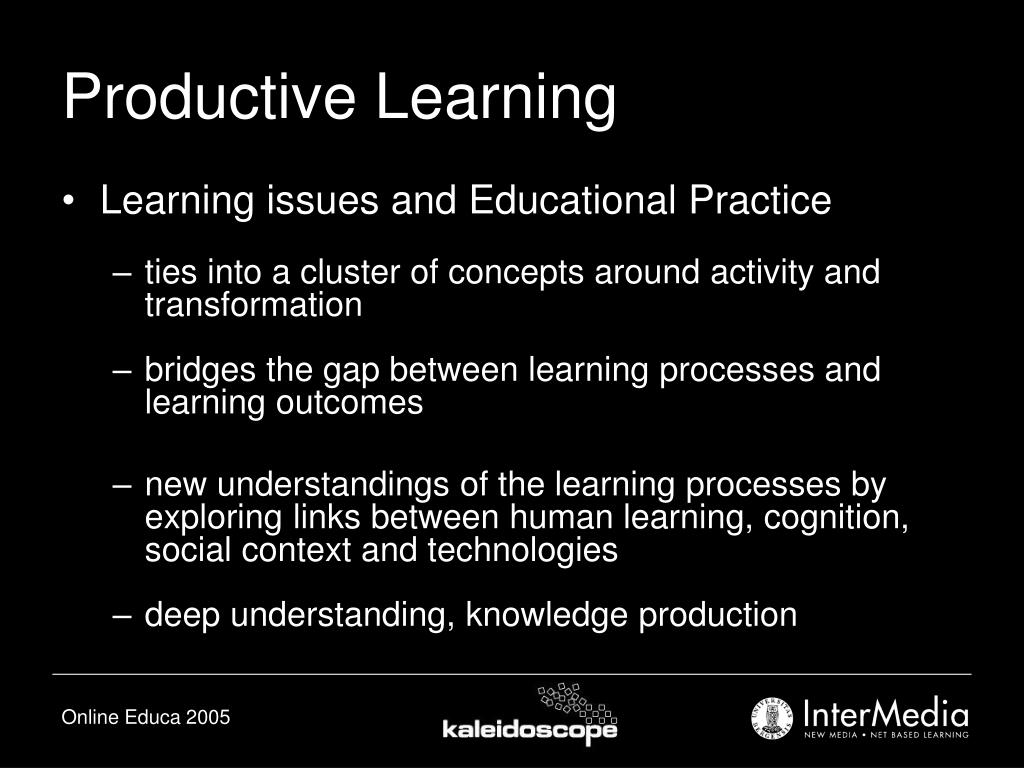 Productive Learning

• Learning issues and Educational Practice

– ties into a cluster of concepts around activity and transformation

– bridges the gap between learning processes and learning outcomes

– new understandings of the learning processes by exploring links between human learning, cognition, social context and technologies

– deep understanding, knowledge production

Online Educa 2005

kaleidoscope

InterMedia
NEW MEDIA • NET BASED LEARNING